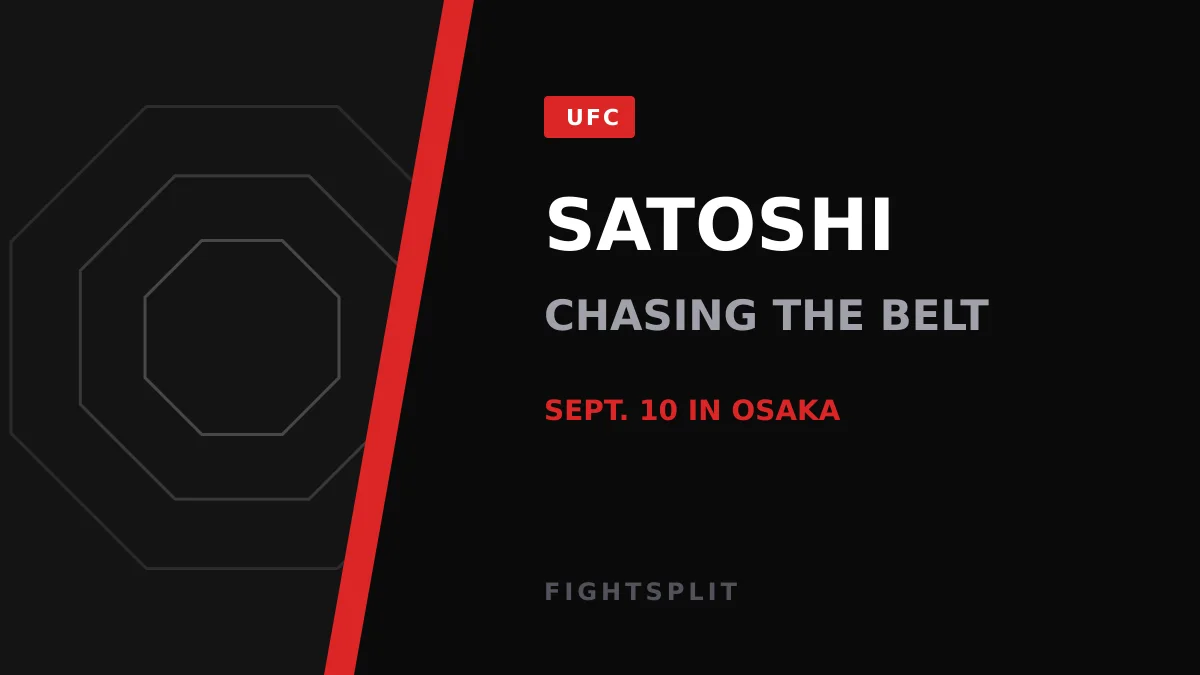 UFC

SATOSHI

CHASING THE BELT

SEPT. 10 IN OSAKA

FIGHTSPLIT